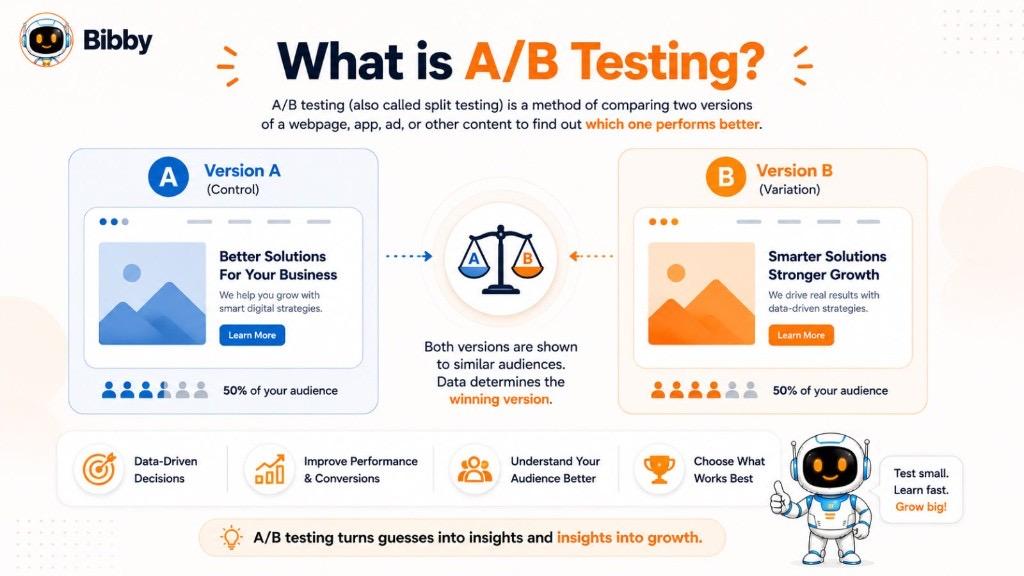 Bibby

What is A/B Testing?

A/B testing (also called split testing) is a method of comparing two versions of a webpage, app, ad, or other content to find out which one performs better.

A Version A (Control)

Better Solutions For Your Business

We help you grow with smart digital strategies.

Learn More

50% of your audience

A B

Both versions are shown to similar audiences. Data determines the winning version.

B Version B (Variation)

Smarter Solutions Stronger Growth

We drive real results with data-driven strategies.

Learn More

50% of your audience

Data-Driven Decisions

Improve Performance & Conversions

Understand Your Audience Better

Choose What Works Best

Test small. Learn fast. Grow big!

A/B testing turns guesses into insights and insights into growth.